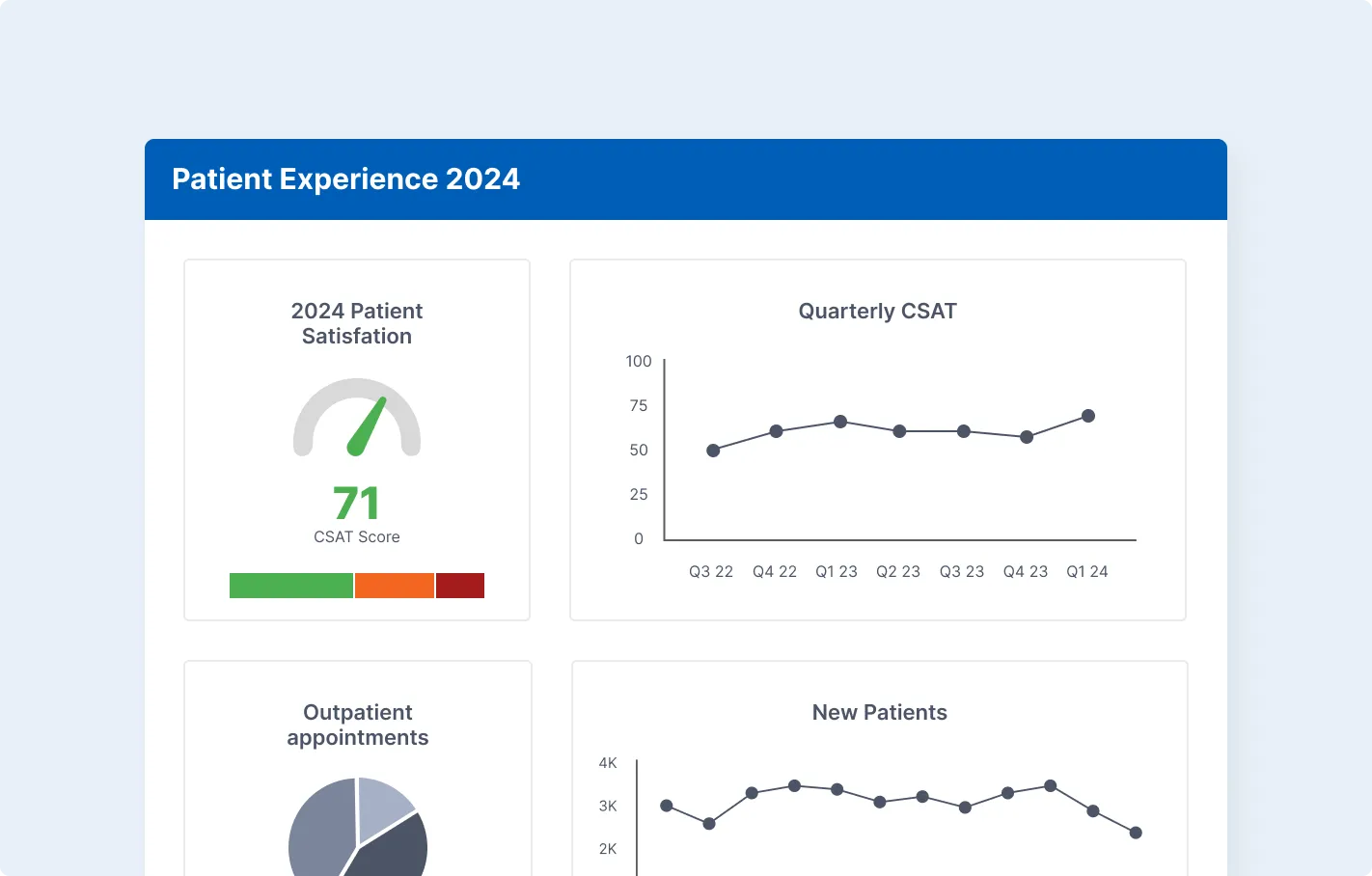 Patient Experience 2024

2024 Patient Satisfation

71
CSAT Score

Quarterly CSAT

100
75
50
25
0

Q3 22 Q4 22 Q1 23 Q2 23 Q3 23 Q4 23 Q1 24

Outpatient appointments

New Patients

4K
3K
2K